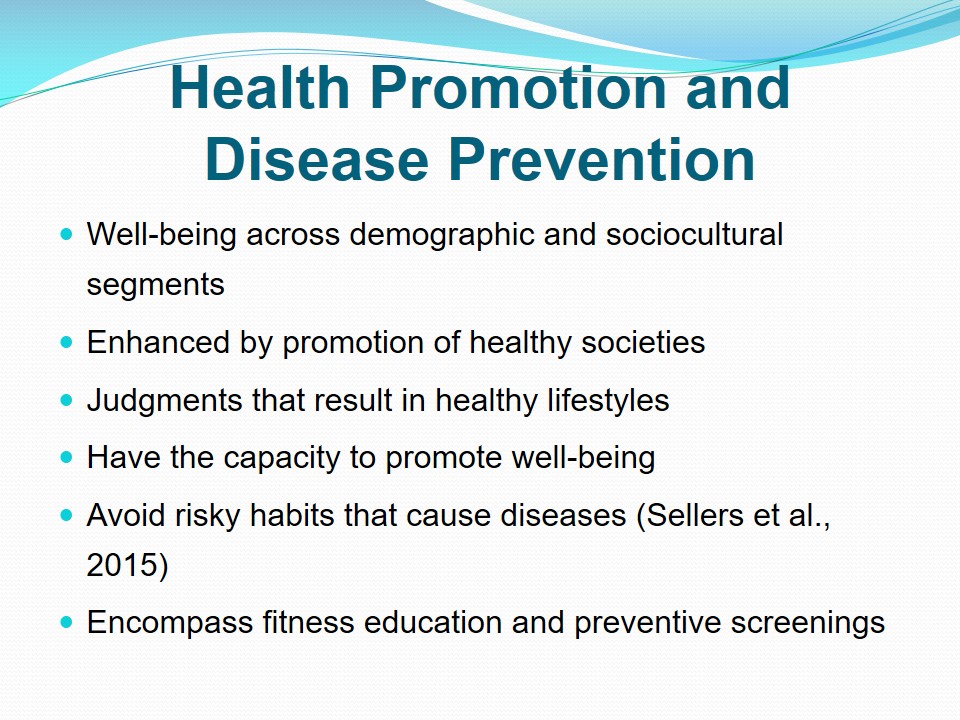 Health Promotion and Disease Prevention

- Well-being across demographic and sociocultural segments
- Enhanced by promotion of healthy societies
- Judgments that result in healthy lifestyles
- Have the capacity to promote well-being
- Avoid risky habits that cause diseases (Sellers et al., 2015)
- Encompass fitness education and preventive screenings